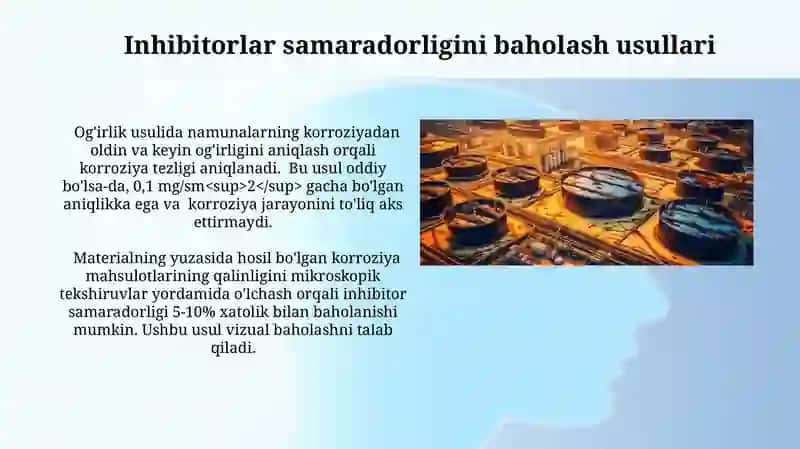 Inhibitorlar samaradorligini baholash usullari

Og'irlik usulida namunalarning korroziyadan oldin va keyin og'irligini aniqlash orqali korroziya tezligi aniqlanadi. Bu usul oddiy bo'lsa-da, 0,1 mg/sm<sup>2</sup> gacha bo'lgan aniqlikka ega va korroziya jarayonini to'liq aks ettirmaydi.

Materialning yuzasida hosil bo'lgan korroziya mahsulotlarining qalinligini mikroskopik tekshiruvlar yordamida o'lchash orqali inhibitor samaradorligi 5-10% xatolik bilan baholanishi mumkin. Ushbu usul vizual baholashni talab qiladi.